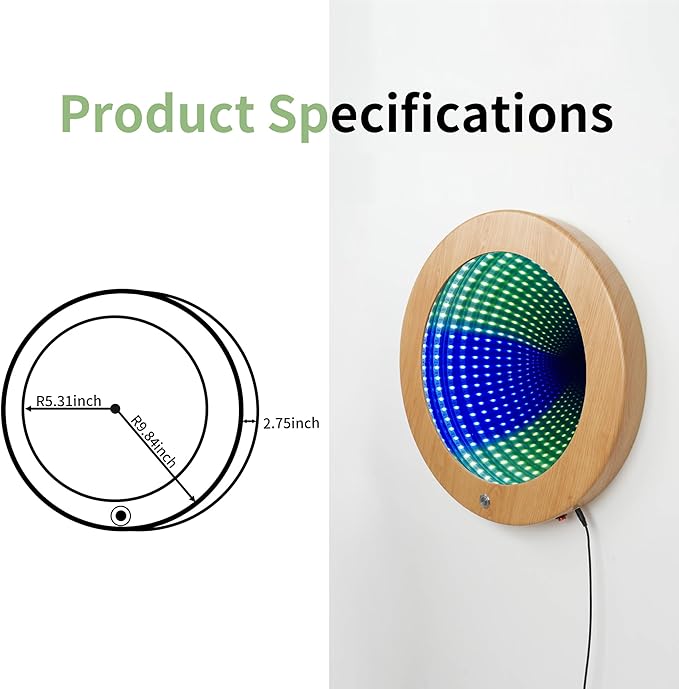 Product Specifications

R5.31inch

R9.84inch

2.75inch